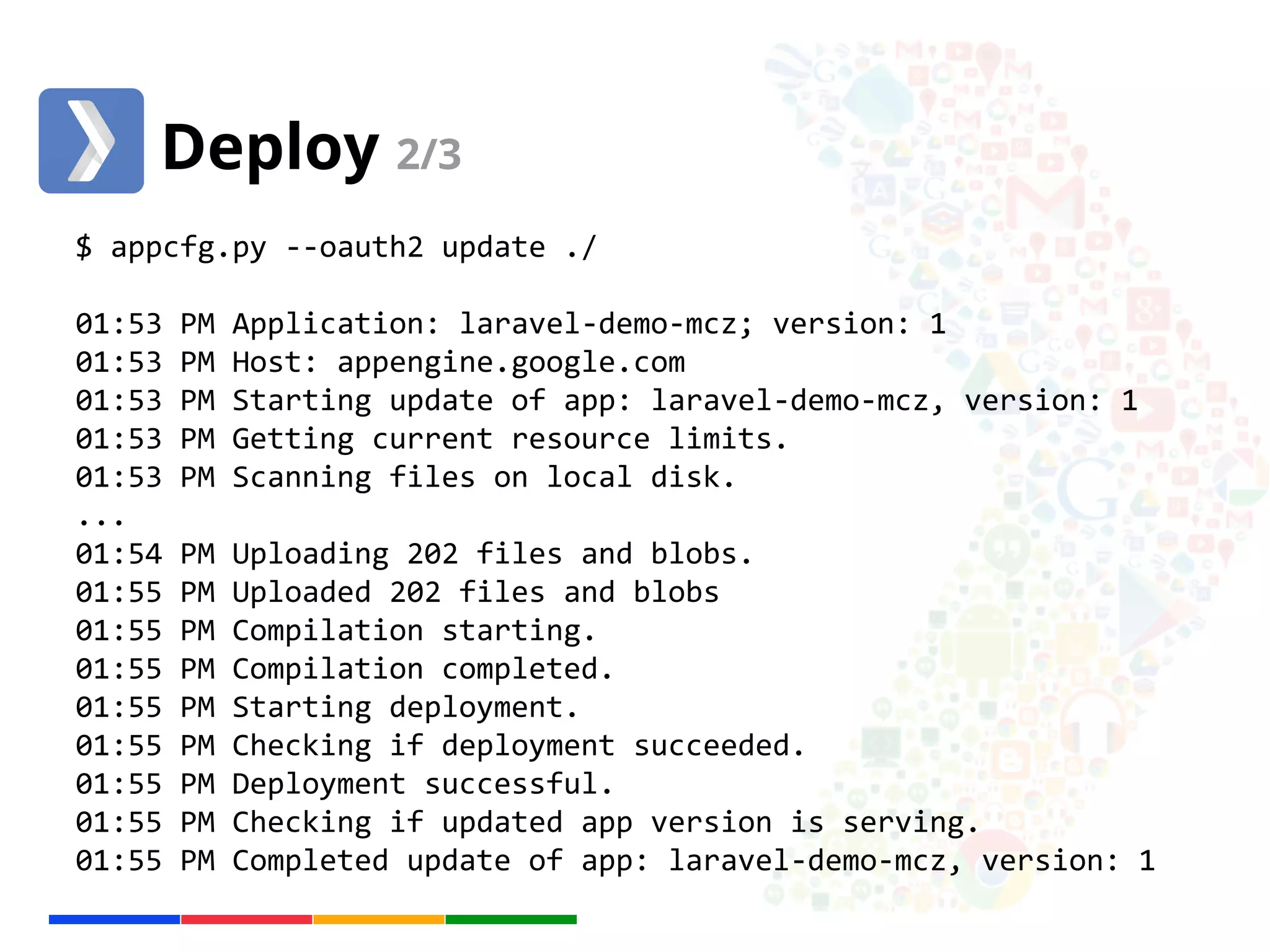 Deploy 2/3

$ appcfg.py --oauth2 update ./

01:53 PM Application: laravel-demo-mcz; version: 1
01:53 PM Host: appengine.google.com
01:53 PM Starting update of app: laravel-demo-mcz, version: 1
01:53 PM Getting current resource limits.
01:53 PM Scanning files on local disk.
...
01:54 PM Uploading 202 files and blobs.
01:55 PM Uploaded 202 files and blobs
01:55 PM Compilation starting.
01:55 PM Compilation completed.
01:55 PM Starting deployment.
01:55 PM Checking if deployment succeeded.
01:55 PM Deployment successful.
01:55 PM Checking if updated app version is serving.
01:55 PM Completed update of app: laravel-demo-mcz, version: 1